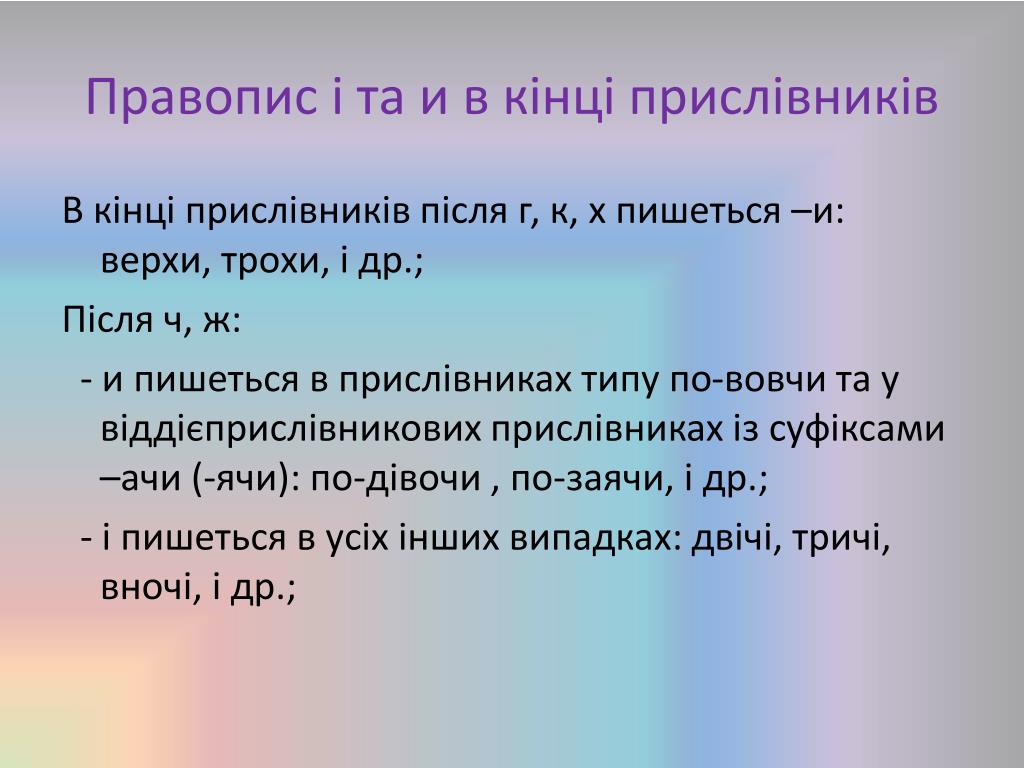 Правопис і та и в кінці прислівників

В кінці прислівників після г, к, х пишеться –и: верхи, трохи, і др.;

Після ч, ж:

- и пишеться в прислівниках типу по-вовчи та у віддієприслівникових прислівниках із суфіксами –ачи (-ячи): по-дівочи , по-заячи, і др.;

- і пишеться в усіх інших випадках: двічі, тричі, вночі, і др.;